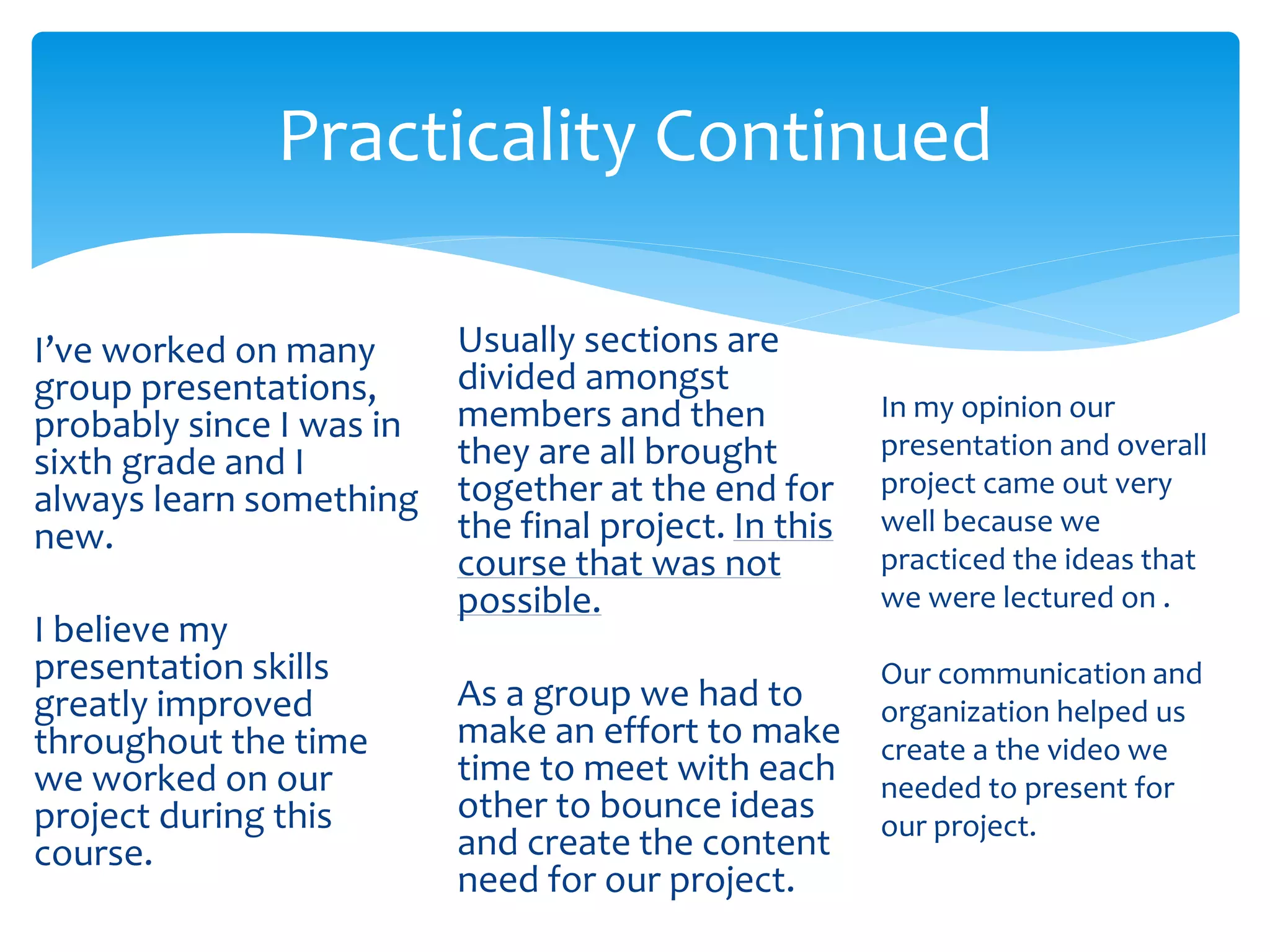 Practicality Continued

I've worked on many group presentations, probably since I was in sixth grade and I always learn something new.

I believe my presentation skills greatly improved throughout the time we worked on our project during this course.

Usually sections are divided amongst members and then they are all brought together at the end for the final project. In this course that was not possible.

As a group we had to make an effort to make time to meet with each other to bounce ideas and create the content need for our project.

In my opinion our presentation and overall project came out very well because we practiced the ideas that we were lectured on .

Our communication and organization helped us create a the video we needed to present for our project.